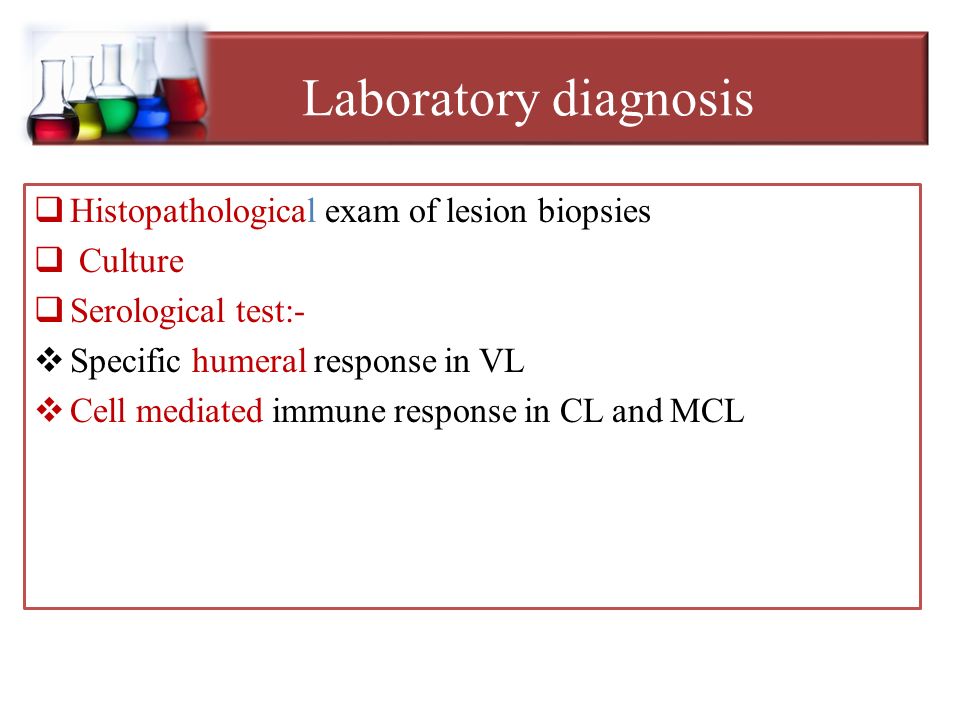 Laboratory diagnosis

❑ Histopathological exam of lesion biopsies
❑ Culture
❑ Serological test:-
❖ Specific humeral response in VL
❖ Cell mediated immune response in CL and MCL